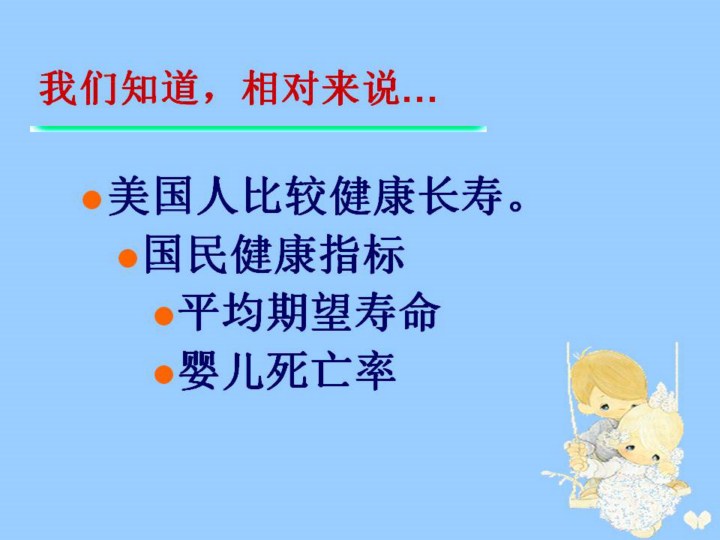 我们知道，相对来说…

- 美国人比较健康长寿。
  - 国民健康指标
    - 平均期望寿命
    - 婴儿死亡率